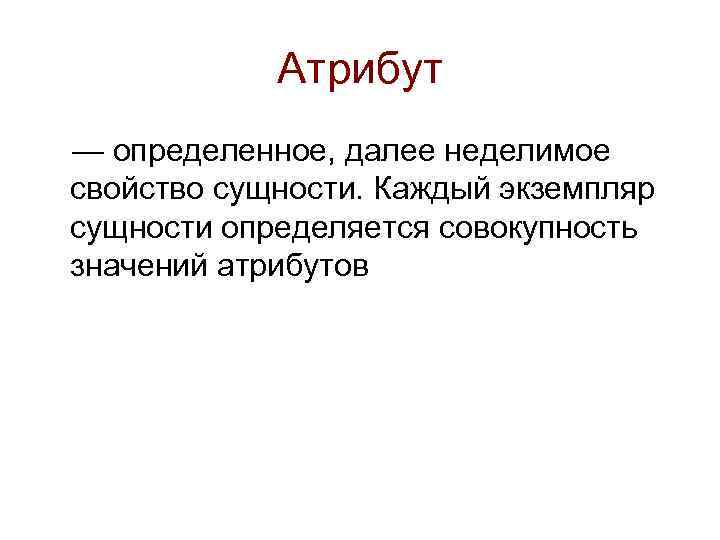 Атрибут

— определенное, далее неделимое свойство сущности. Каждый экземпляр сущности определяется совокупность значений атрибутов